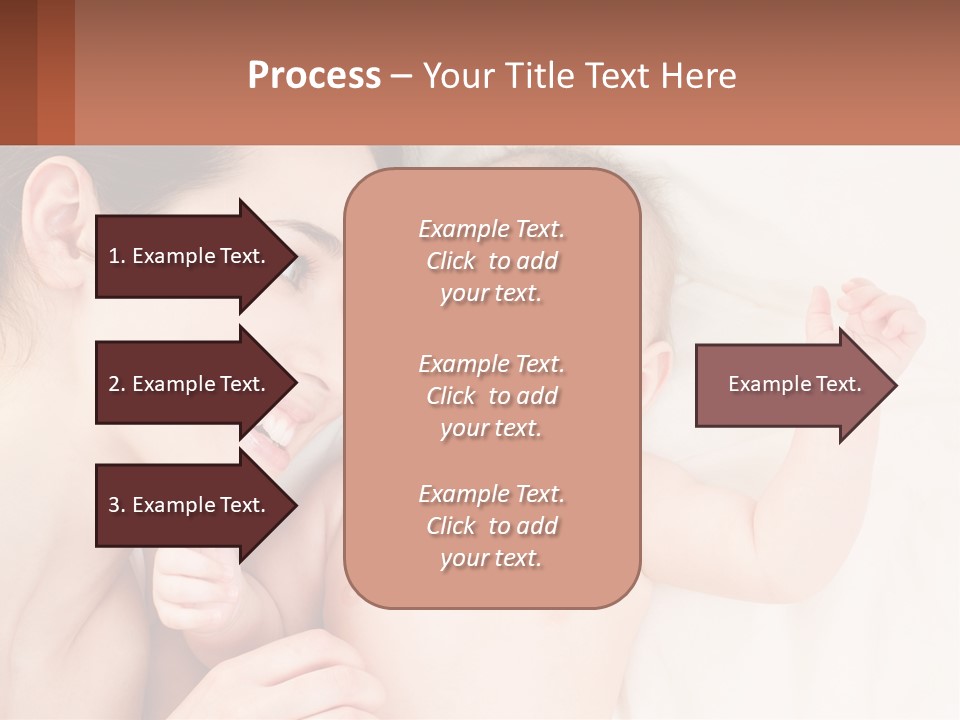 Process – Your Title Text Here

1. Example Text.

2. Example Text.

3. Example Text.

Example Text. Click to add your text.

Example Text. Click to add your text.

Example Text. Click to add your text.

Example Text.